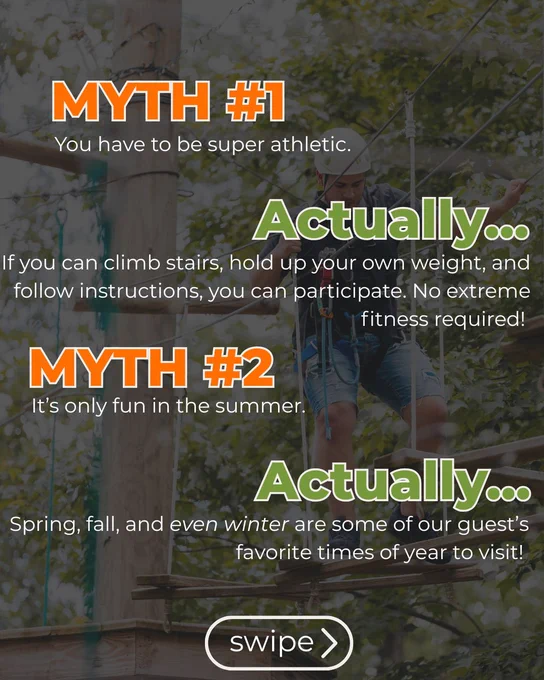 MYTH #1
You have to be super athletic.

Actually...
If you can climb stairs, hold up your own weight, and follow instructions, you can participate. No extreme fitness required!

MYTH #2
It's only fun in the summer.

Actually...
Spring, fall, and even winter are some of our guest's favorite times of year to visit!

swipe >